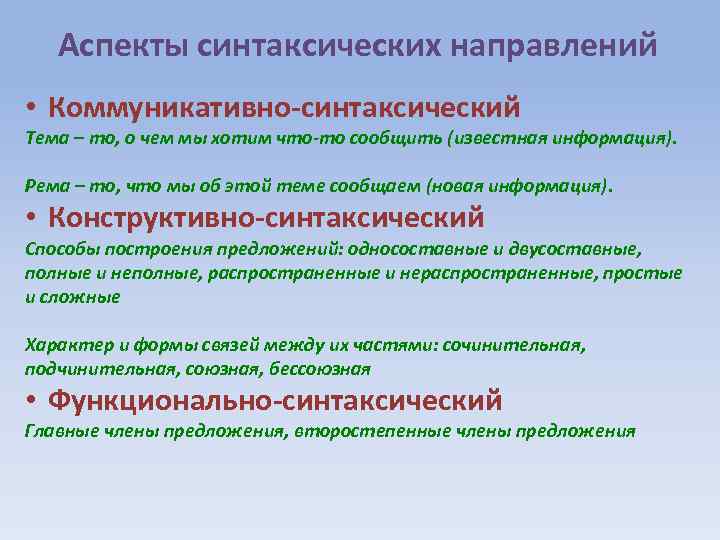 Аспекты синтаксических направлений

• Коммуникативно-синтаксический
Тема – то, о чем мы хотим что-то сообщить (известная информация).

Рема – то, что мы об этой теме сообщаем (новая информация).

• Конструктивно-синтаксический
Способы построения предложений: односоставные и двусоставные, полные и неполные, распространенные и нераспространенные, простые и сложные

Характер и формы связей между их частями: сочинительная, подчинительная, союзная, бессоюзная

• Функционально-синтаксический
Главные члены предложения, второстепенные члены предложения